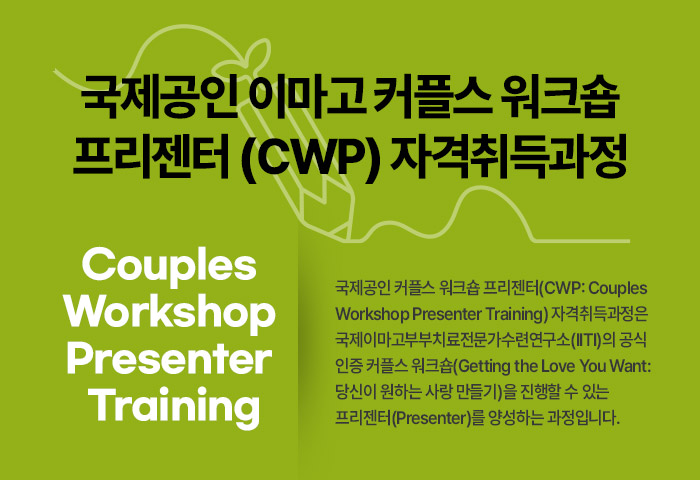 국제공인 이마고 커플스 워크숍 프리젠터 (CWP) 자격취득과정

Couples Workshop Presenter Training

국제공인 커플스 워크숍 프리젠터(CWP: Couples Workshop Presenter Training) 자격취득과정은 국제이마고부부치료전문가수련연구소(IITI)의 공식 인증 커플스 워크숍(Getting the Love You Want: 당신이 원하는 사랑 만들기)을 진행할 수 있는 프리젠터(Presenter)를 양성하는 과정입니다.